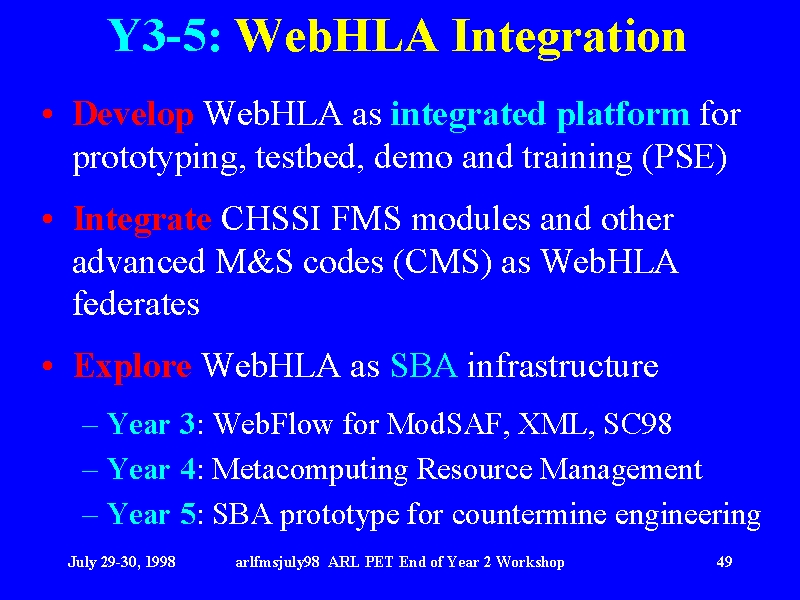 Y3-5: WebHLA Integration

• Develop WebHLA as integrated platform for prototyping, testbed, demo and training (PSE)

• Integrate CHSSI FMS modules and other advanced M&S codes (CMS) as WebHLA federates

• Explore WebHLA as SBA infrastructure

– Year 3: WebFlow for ModSAF, XML, SC98

– Year 4: Metacomputing Resource Management

– Year 5: SBA prototype for countermine engineering

July 29-30, 1998 arlfmsjuly98 ARL PET End of Year 2 Workshop 49